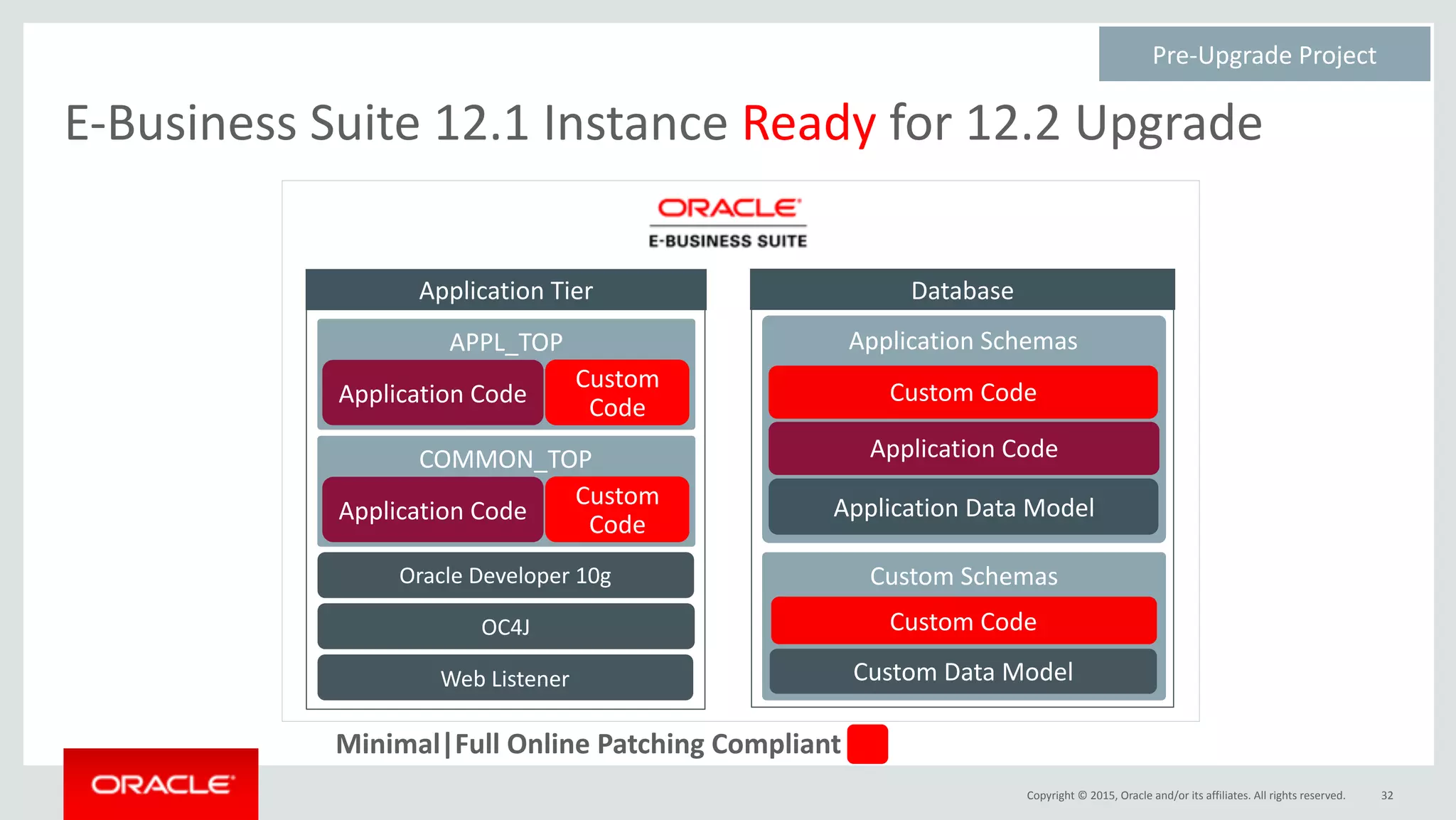 Pre-Upgrade Project

E-Business Suite 12.1 Instance Ready for 12.2 Upgrade

ORACLE
E-BUSINESS SUITE

Application Tier

APPL_TOP

Application Code

Custom Code

COMMON_TOP

Application Code

Custom Code

Oracle Developer 10g

OC4J

Web Listener

Database

Application Schemas

Custom Code

Application Code

Application Data Model

Custom Schemas

Custom Code

Custom Data Model

Minimal|Full Online Patching Compliant

ORACLE

Copyright © 2015, Oracle and/or its affiliates. All rights reserved. 32